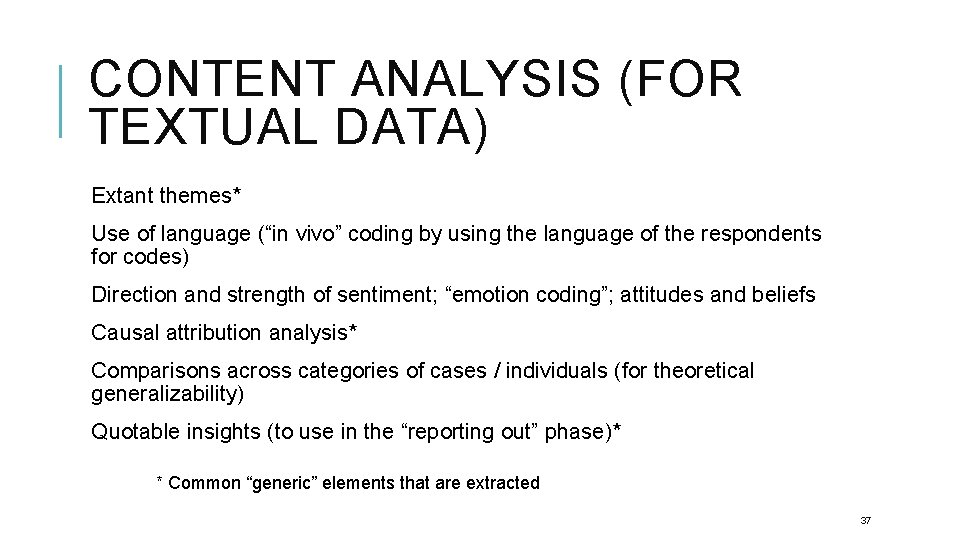 CONTENT ANALYSIS (FOR TEXTUAL DATA)

Extant themes*

Use of language (“in vivo” coding by using the language of the respondents for codes)

Direction and strength of sentiment; “emotion coding”; attitudes and beliefs

Causal attribution analysis*

Comparisons across categories of cases / individuals (for theoretical generalizability)

Quotable insights (to use in the “reporting out” phase)*

* Common “generic” elements that are extracted

37